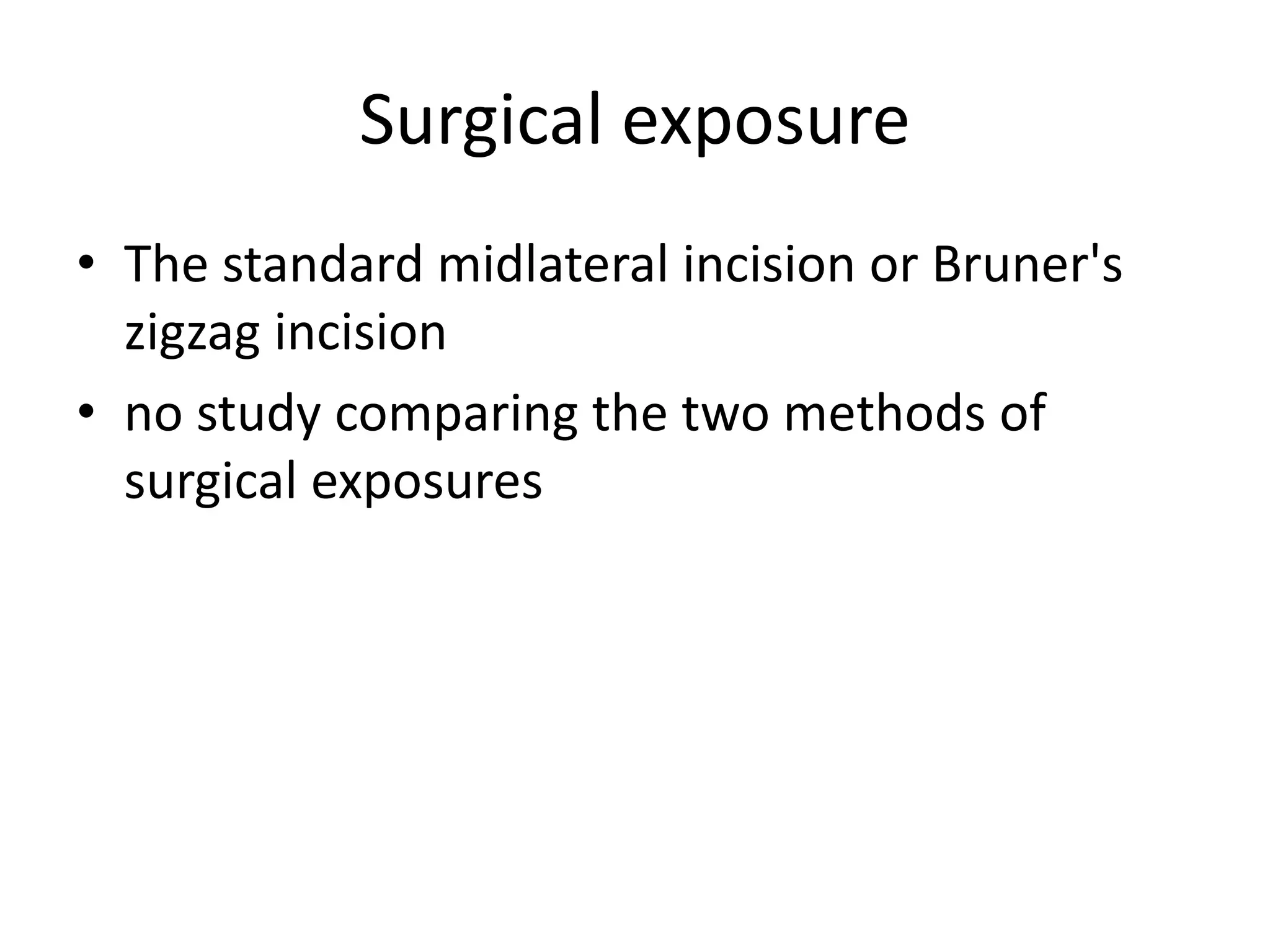 Surgical exposure

• The standard midlateral incision or Bruner's zigzag incision
• no study comparing the two methods of surgical exposures